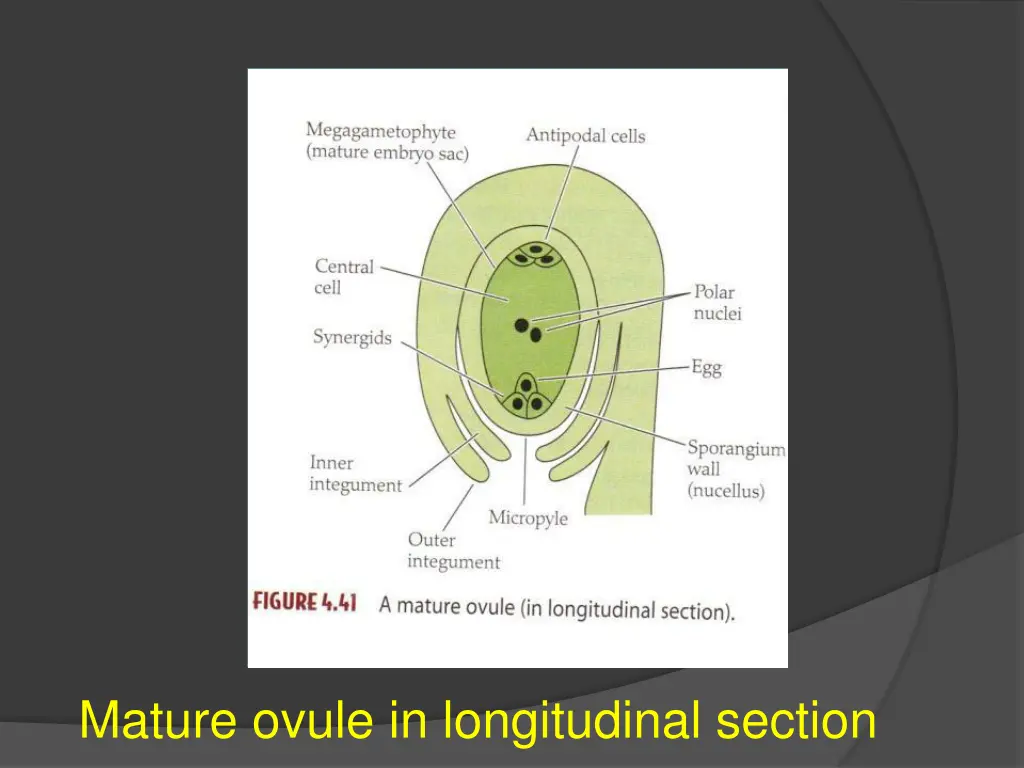 Megagametophyte
(mature embryo sac)

Antipodal cells

Central cell

Polar nuclei

Synergids

Egg

Sporangium wall (nucellus)

Inner integument

Micropyle

Outer integument

FIGURE 4.41 A mature ovule (in longitudinal section).

Mature ovule in longitudinal section